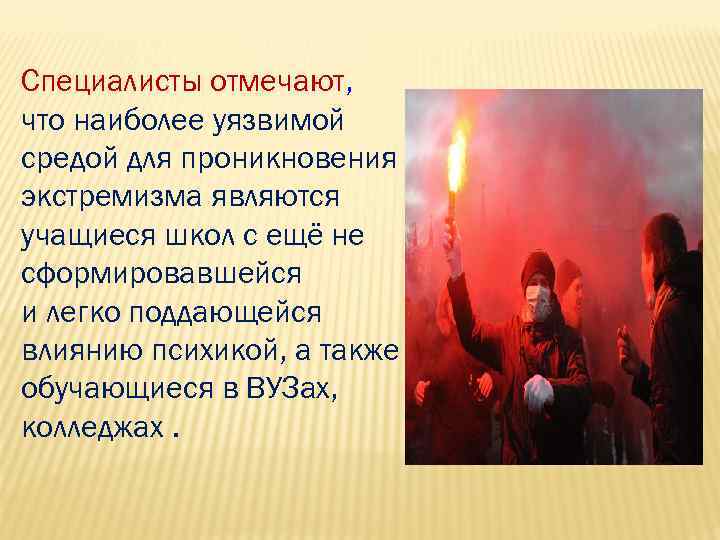 Специалисты отмечают, что наиболее уязвимой средой для проникновения экстремизма являются учащиеся школ с ещё не сформировавшейся и легко поддающейся влиянию психикой, а также обучающиеся в ВУЗах, колледжах .